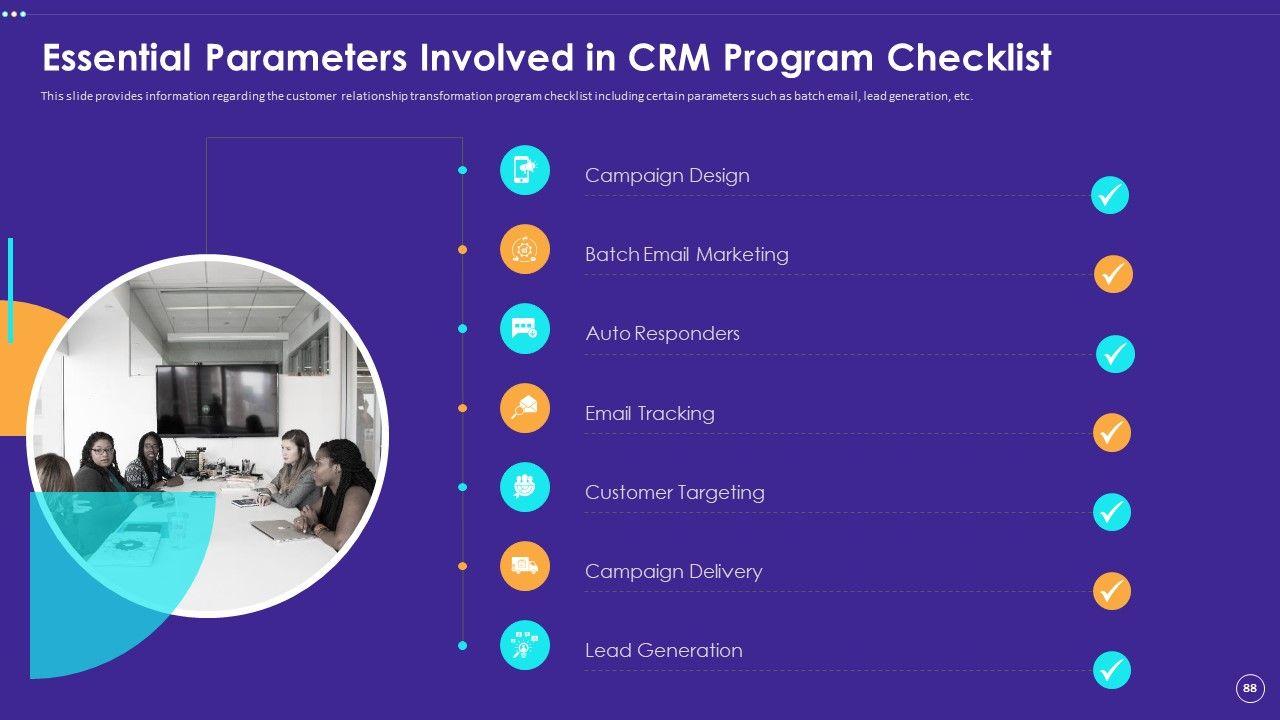 Essential Parameters Involved in CRM Program Checklist

This slide provides information regarding the customer relationship transformation program checklist including certain parameters such as batch email, lead generation, etc.

Campaign Design

Batch Email Marketing

Auto Responders

Email Tracking

Customer Targeting

Campaign Delivery

Lead Generation

88